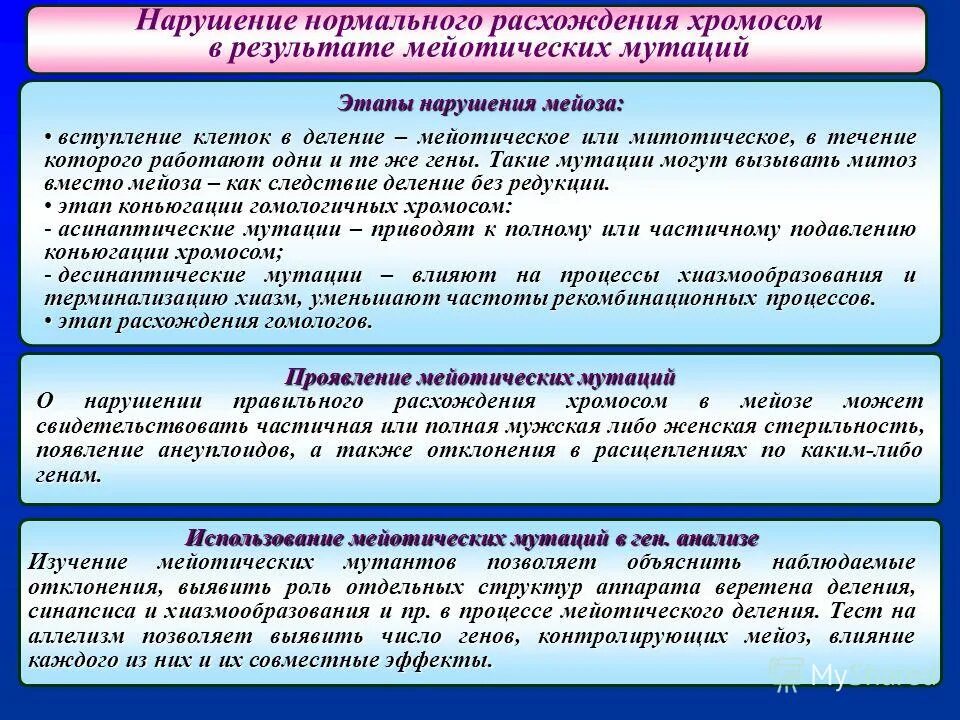 Нарушение нормального расхождения хромосом в результате мейотических мутаций

Этапы нарушения мейоза:

• вступление клеток в деление – мейотическое или митотическое, в течение которого работают одни и те же гены. Такие мутации могут вызывать митоз вместо мейоза – как следствие деление без редукции.
• этап коньюгации гомологичных хромосом:
- асинаптические мутации – приводят к полному или частичному подавлению коньюгации хромосом;
- десинаптические мутации – влияют на процессы хиазмообразования и терминализацию хиазм, уменьшают частоты рекомбинационных процессов.
• этап расхождения гомологов.

Проявление мейотических мутаций

О нарушении правильного расхождения хромосом в мейозе может свидетельствовать частичная или полная мужская либо женская стерильность, появление анеуплоидов, а также отклонения в расщеплениях по каким-либо генам.

Использование мейотических мутаций в ген. анализе

Изучение мейотических мутантов позволяет объяснить наблюдаемые отклонения, выявить роль отдельных структур аппарата веретена деления, синапсиса и хиазмообразования и пр. в процессе мейотического деления. Тест на аллелизм позволяет выявить число генов, контролирующих мейоз, влияние каждого из них и их совместные эффекты.

MyShared